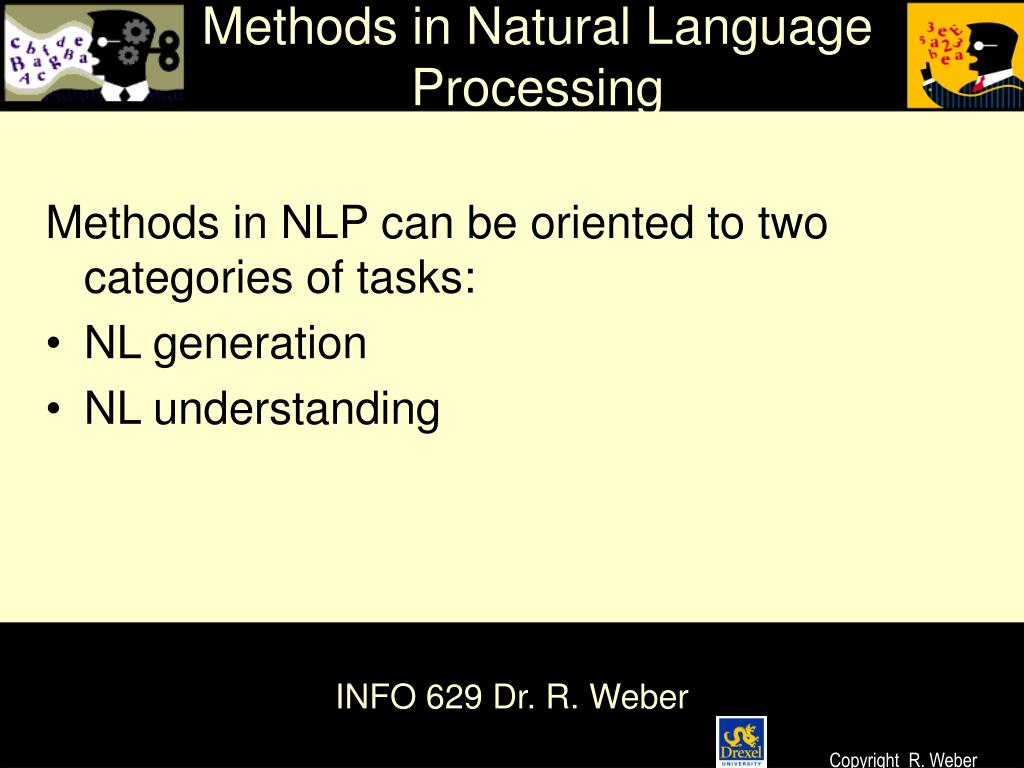 Methods in Natural Language Processing

Methods in NLP can be oriented to two categories of tasks:

• NL generation
• NL understanding

INFO 629 Dr. R. Weber

Drexel UNIVERSITY

Copyright R. Weber